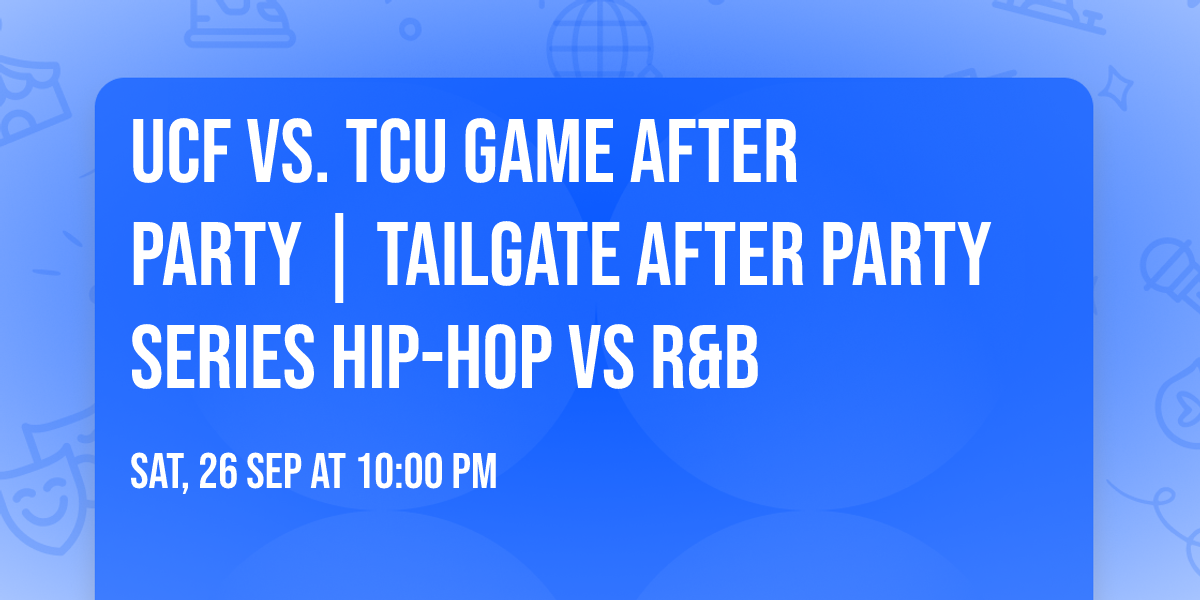 UCF VS. TCU GAME AFTER PARTY | TAILGATE AFTER PARTY SERIES HIP-HOP VS R&B

SAT, 26 SEP AT 10:00 PM